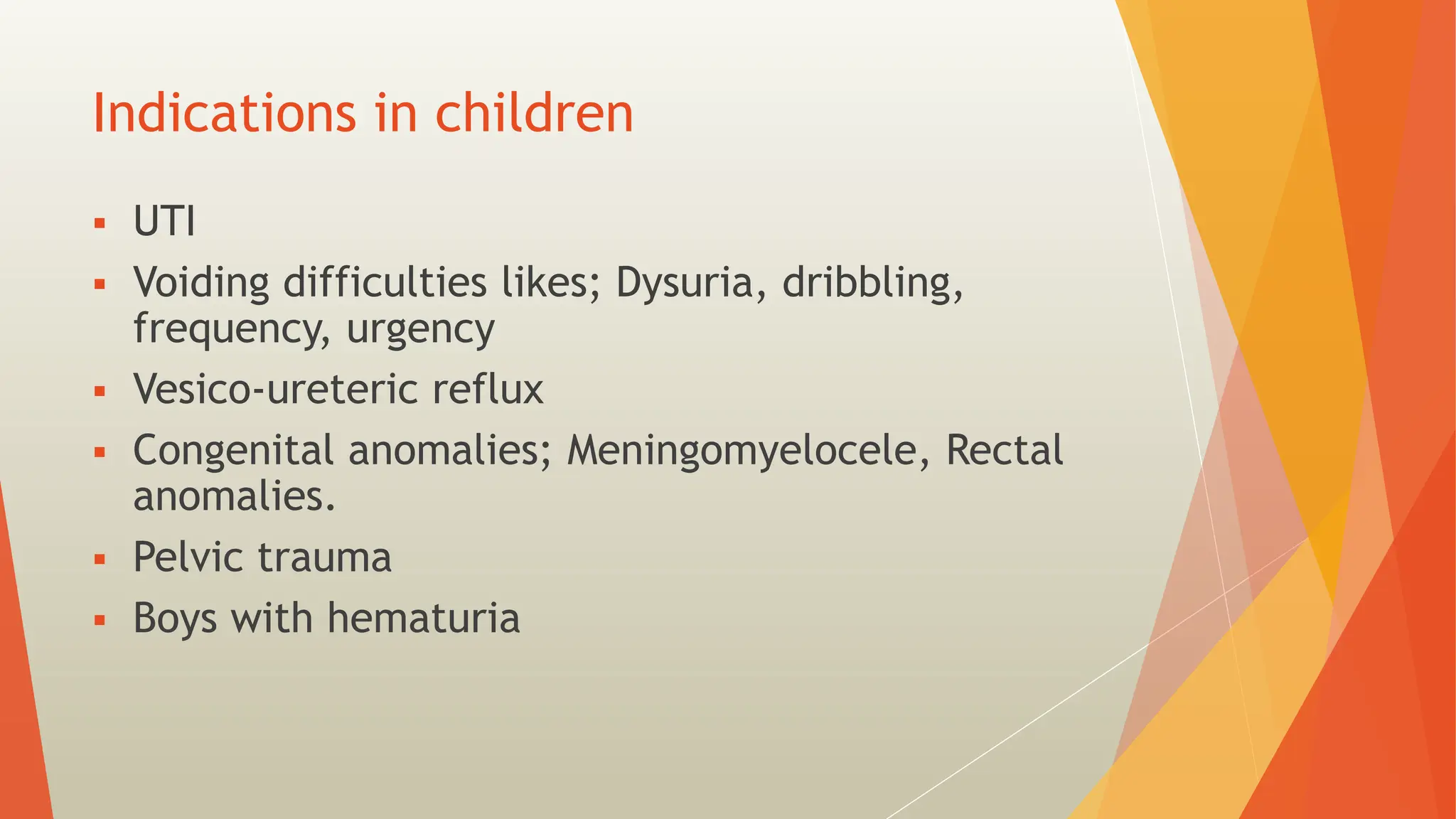 Indications in children

▪ UTI
▪ Voiding difficulties likes; Dysuria, dribbling, frequency, urgency
▪ Vesico-ureteric reflux
▪ Congenital anomalies; Meningomyelocele, Rectal anomalies.
▪ Pelvic trauma
▪ Boys with hematuria